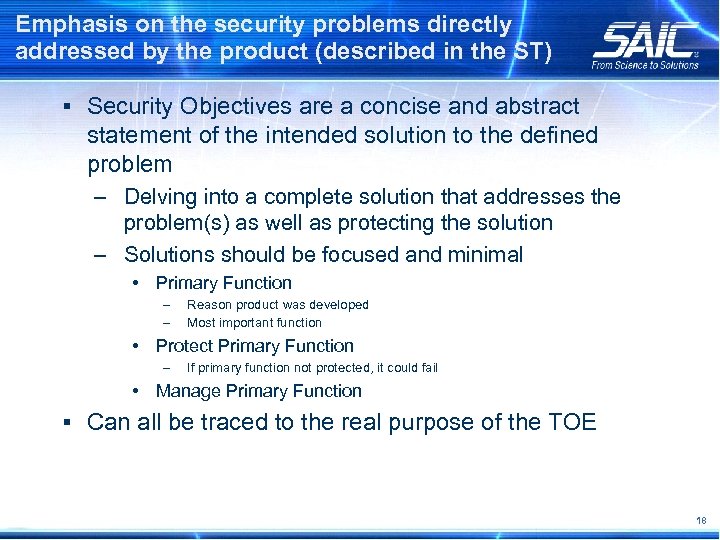 Emphasis on the security problems directly addressed by the product (described in the ST)

SAIC
From Science to Solutions

▪ Security Objectives are a concise and abstract statement of the intended solution to the defined problem

– Delving into a complete solution that addresses the problem(s) as well as protecting the solution

– Solutions should be focused and minimal

• Primary Function

– Reason product was developed

– Most important function

• Protect Primary Function

– If primary function not protected, it could fail

• Manage Primary Function

▪ Can all be traced to the real purpose of the TOE

18